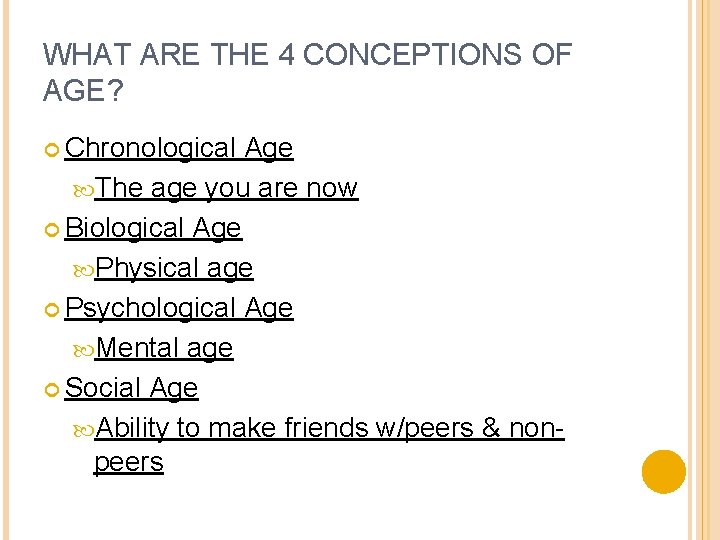 WHAT ARE THE 4 CONCEPTIONS OF AGE?

Chronological Age

The age you are now

Biological Age

Physical age

Psychological Age

Mental age

Social Age

Ability to make friends w/peers & non-peers